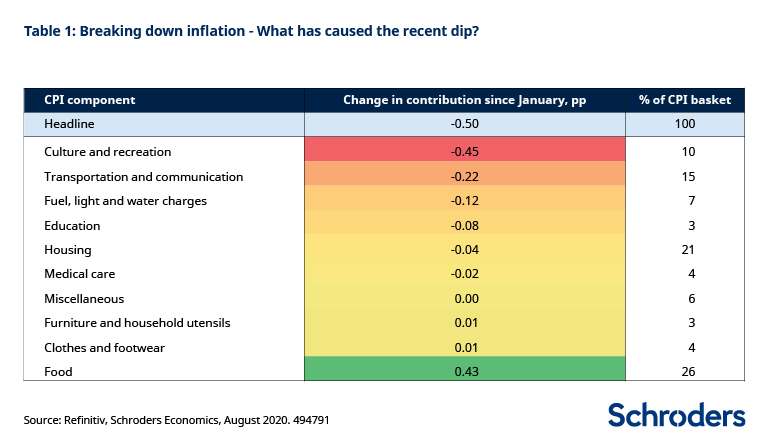 Table 1: Breaking down inflation - What has caused the recent dip?

| CPI component | Change in contribution since January, pp | % of CPI basket |
|---|---|---|
| Headline | -0.50 | 100 |
| Culture and recreation | -0.45 | 10 |
| Transportation and communication | -0.22 | 15 |
| Fuel, light and water charges | -0.12 | 7 |
| Education | -0.08 | 3 |
| Housing | -0.04 | 21 |
| Medical care | -0.02 | 4 |
| Miscellaneous | 0.00 | 6 |
| Furniture and household utensils | 0.01 | 3 |
| Clothes and footwear | 0.01 | 4 |
| Food | 0.43 | 26 |

Source: Refinitiv, Schroders Economics, August 2020. 494791

Schroders